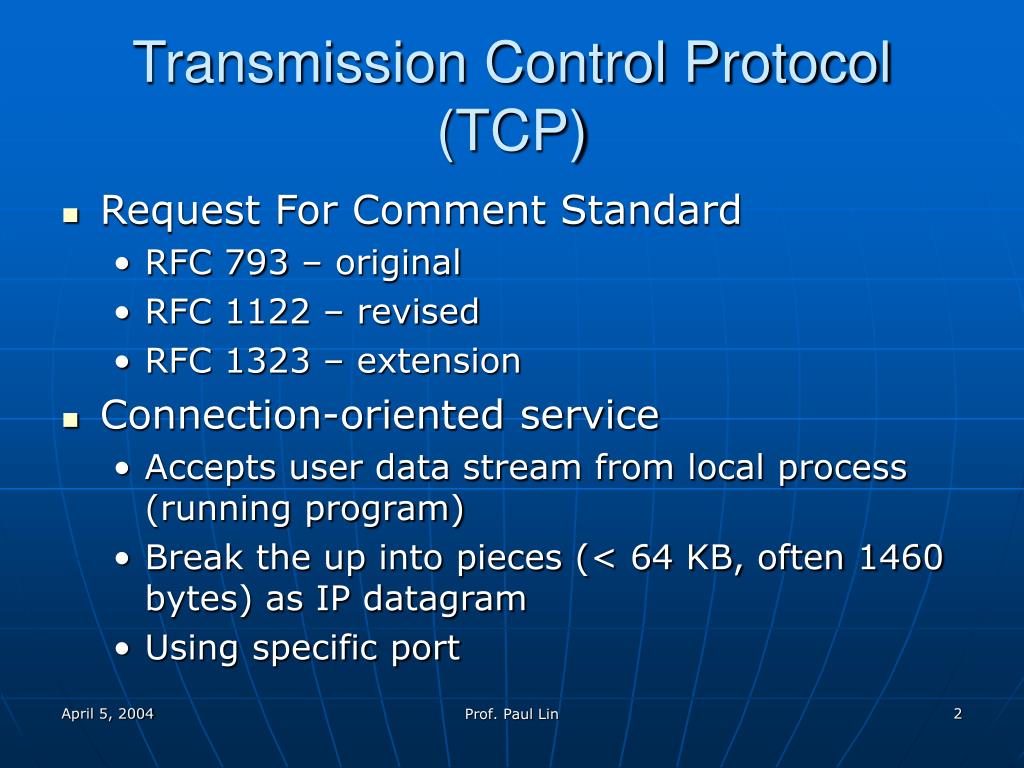 Transmission Control Protocol (TCP)

- Request For Comment Standard
  - RFC 793 – original
  - RFC 1122 – revised
  - RFC 1323 – extension
- Connection-oriented service
  - Accepts user data stream from local process (running program)
  - Break the up into pieces (< 64 KB, often 1460 bytes) as IP datagram
  - Using specific port

April 5, 2004

Prof. Paul Lin

2